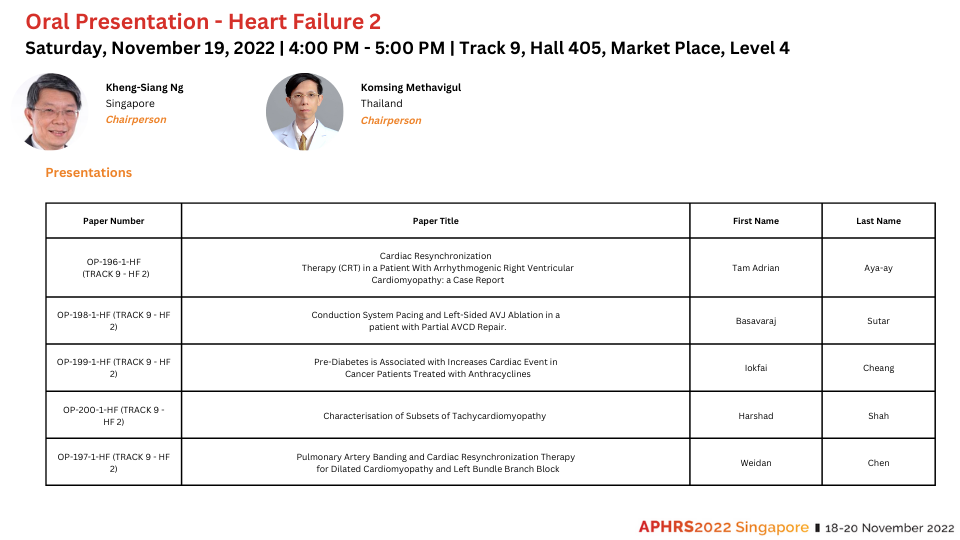 Oral Presentation - Heart Failure 2

Saturday, November 19, 2022 | 4:00 PM - 5:00 PM | Track 9, Hall 405, Market Place, Level 4

Kheng-Siang Ng
Singapore
Chairperson

Komsing Methavigul
Thailand
Chairperson

Presentations

| Paper Number | Paper Title | First Name | Last Name |
|---|---|---|---|
| OP-196-1-HF (TRACK 9 - HF 2) | Cardiac Resynchronization Therapy (CRT) in a Patient With Arrhythmogenic Right Ventricular Cardiomyopathy: a Case Report | Tam Adrian | Aya-ay |
| OP-198-1-HF (TRACK 9 - HF 2) | Conduction System Pacing and Left-Sided AVJ Ablation in a patient with Partial AVCD Repair. | Basavaraj | Sutar |
| OP-199-1-HF (TRACK 9 - HF 2) | Pre-Diabetes is Associated with Increases Cardiac Event in Cancer Patients Treated with Anthracyclines | Iokfai | Cheang |
| OP-200-1-HF (TRACK 9 - HF 2) | Characterisation of Subsets of Tachycardiomyopathy | Harshad | Shah |
| OP-197-1-HF (TRACK 9 - HF 2) | Pulmonary Artery Banding and Cardiac Resynchronization Therapy for Dilated Cardiomyopathy and Left Bundle Branch Block | Weidan | Chen |

APHRS2022 Singapore | 18-20 November 2022